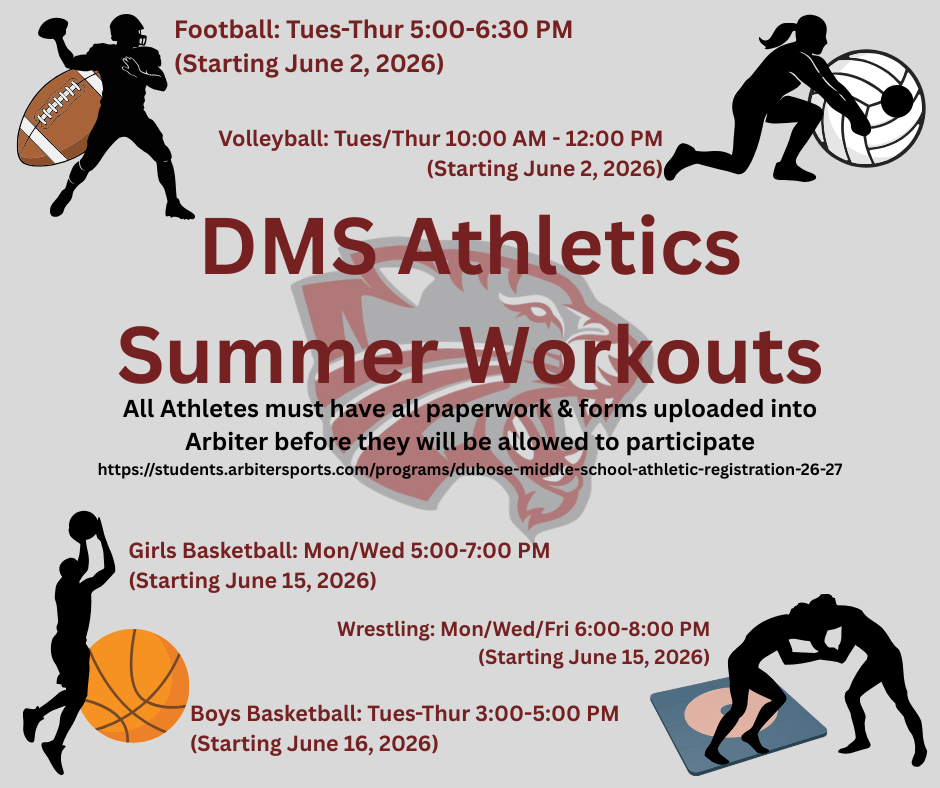 Football: Tues-Thur 5:00-6:30 PM
(Starting June 2, 2026)

Volleyball: Tues/Thur 10:00 AM - 12:00 PM
(Starting June 2, 2026)

DMS Athletics
Summer Workouts

All Athletes must have all paperwork & forms uploaded into Arbiter before they will be allowed to participate

https://students.arbitersports.com/programs/dubose-middle-school-athletic-registration-26-27

Girls Basketball: Mon/Wed 5:00-7:00 PM
(Starting June 15, 2026)

Wrestling: Mon/Wed/Fri 6:00-8:00 PM
(Starting June 15, 2026)

Boys Basketball: Tues-Thur 3:00-5:00 PM
(Starting June 16, 2026)